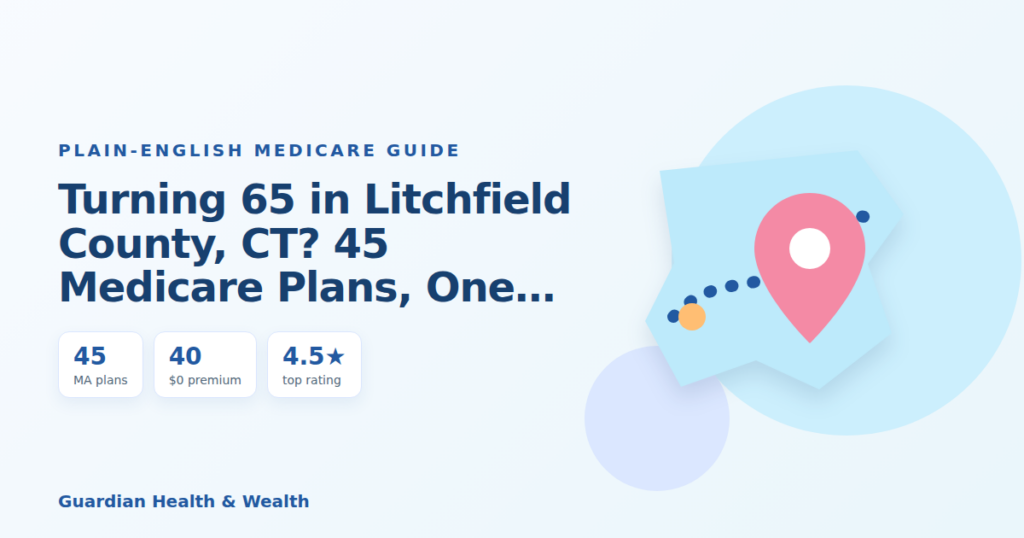 PLAIN-ENGLISH MEDICARE GUIDE

Turning 65 in Litchfield County, CT? 45 Medicare Plans, One...

45
MA plans

40
$0 premium

4.5★
top rating

Guardian Health & Wealth